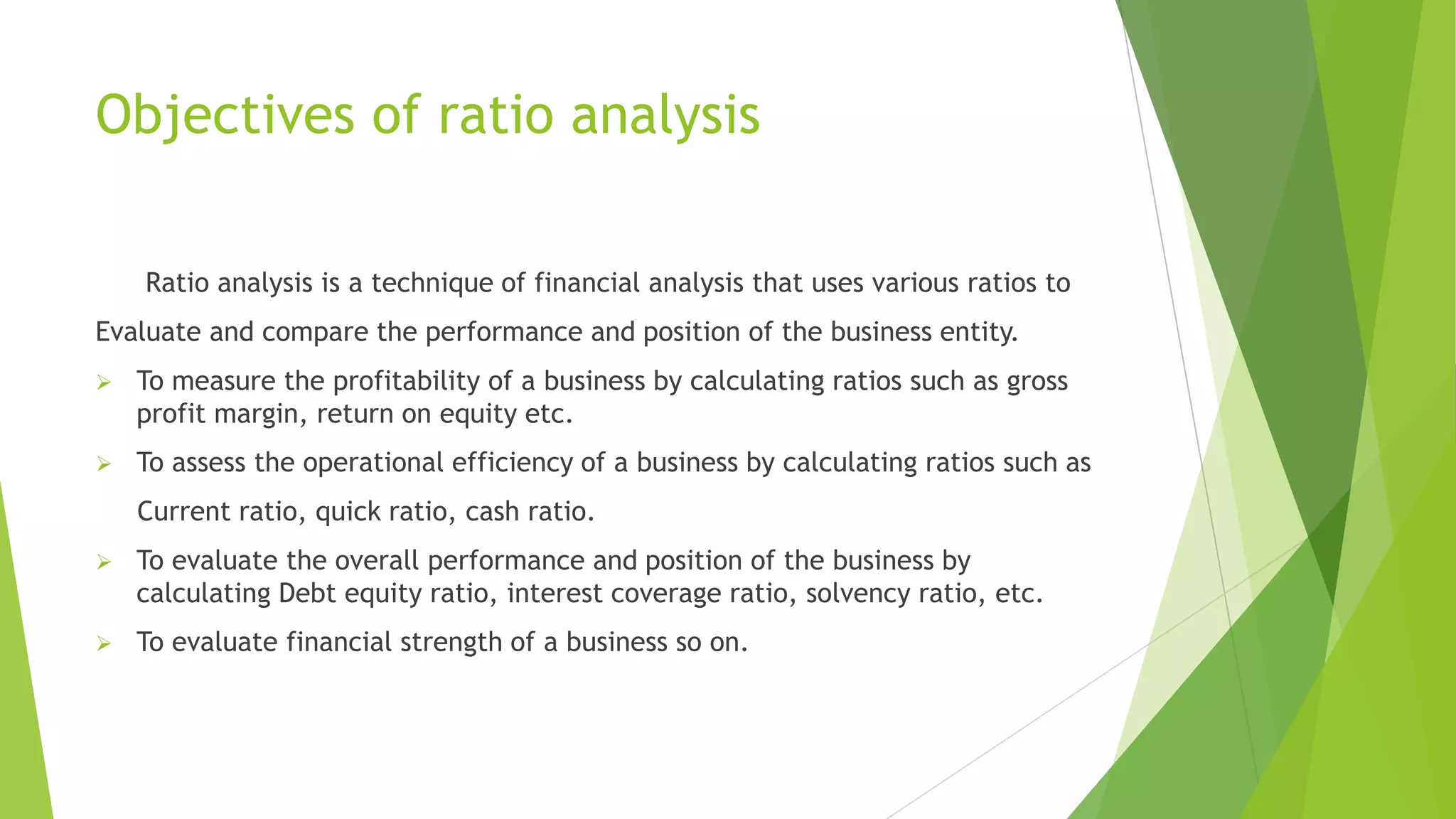 Objectives of ratio analysis

Ratio analysis is a technique of financial analysis that uses various ratios to Evaluate and compare the performance and position of the business entity.

➢ To measure the profitability of a business by calculating ratios such as gross profit margin, return on equity etc.

➢ To assess the operational efficiency of a business by calculating ratios such as Current ratio, quick ratio, cash ratio.

➢ To evaluate the overall performance and position of the business by calculating Debt equity ratio, interest coverage ratio, solvency ratio, etc.

➢ To evaluate financial strength of a business so on.